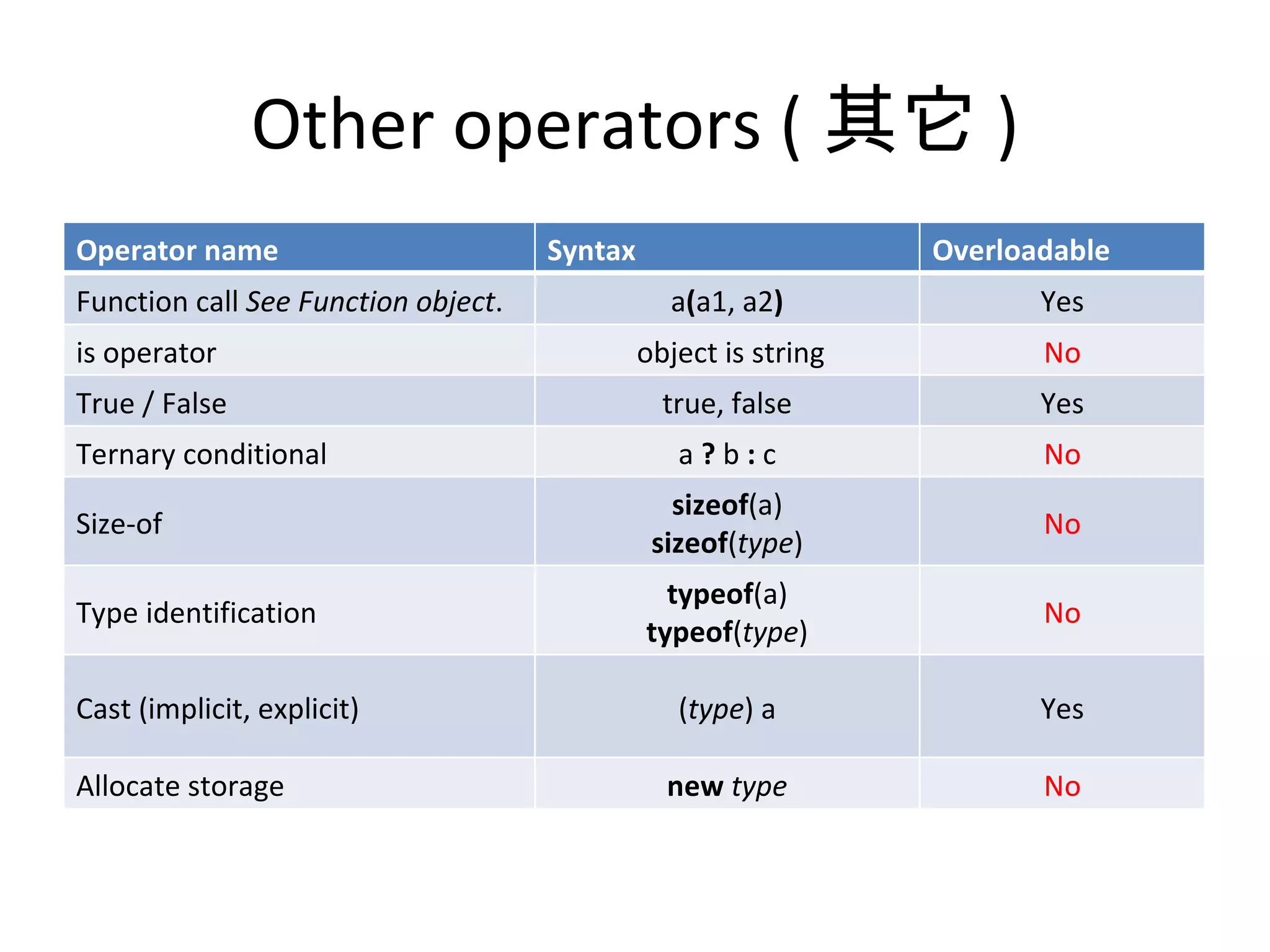 Other operators ( 其它 )

| Operator name | Syntax | Overloadable |
|---|---|---|
| Function call See Function object. | a(a1, a2) | Yes |
| is operator | object is string | No |
| True / False | true, false | Yes |
| Ternary conditional | a ? b : c | No |
| Size-of | sizeof(a) sizeof(type) | No |
| Type identification | typeof(a) typeof(type) | No |
| Cast (implicit, explicit) | (type) a | Yes |
| Allocate storage | new type | No |